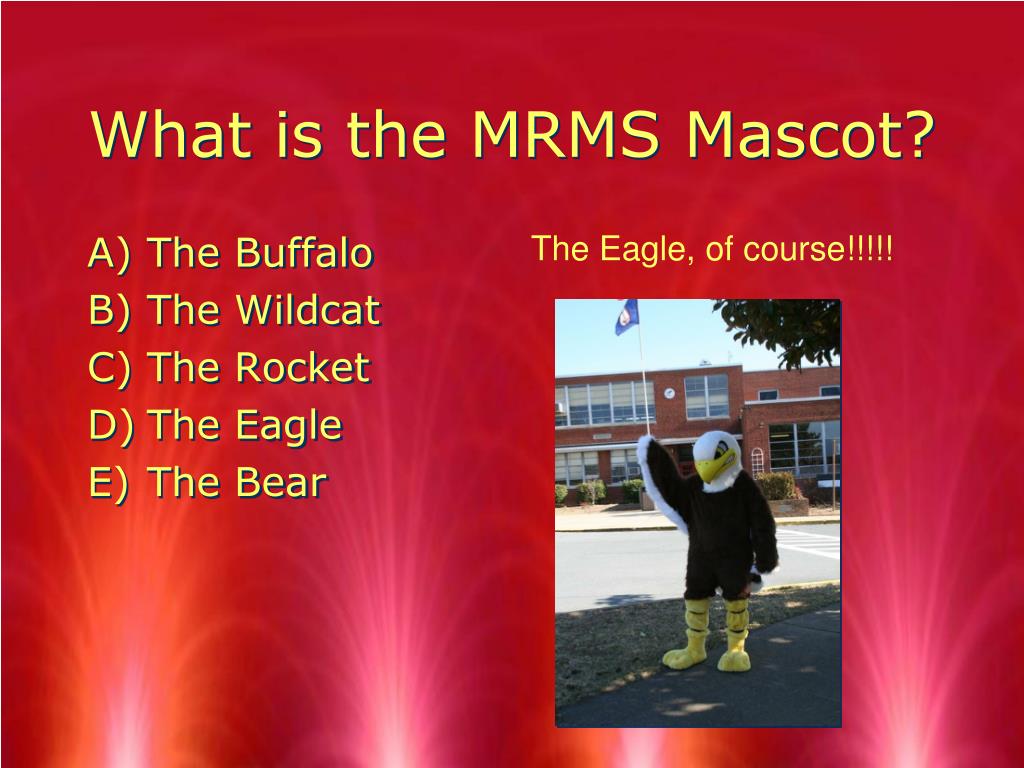 What is the MRMS Mascot?

A) The Buffalo
B) The Wildcat
C) The Rocket
D) The Eagle
E) The Bear

The Eagle, of course!!!!!